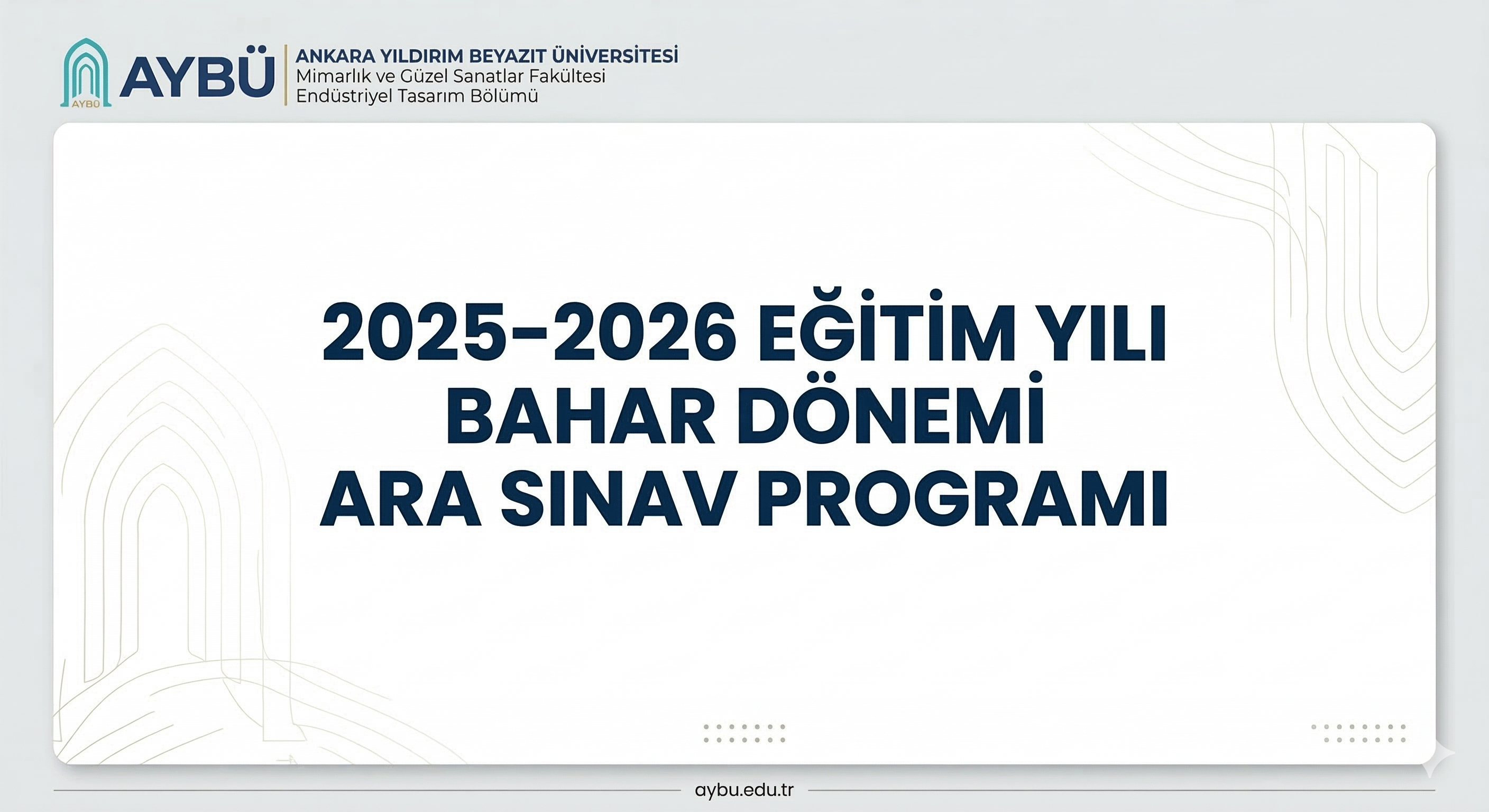 AYBÜ

AYBÜ

ANKARA YILDIRIM BEYAZIT ÜNİVERSİTESİ
Mimarlık ve Güzel Sanatlar Fakültesi
Endüstriyel Tasarım Bölümü

2025-2026 EĞİTİM YILI
BAHAR DÖNEMİ
ARA SINAV PROGRAMI

aybu.edu.tr